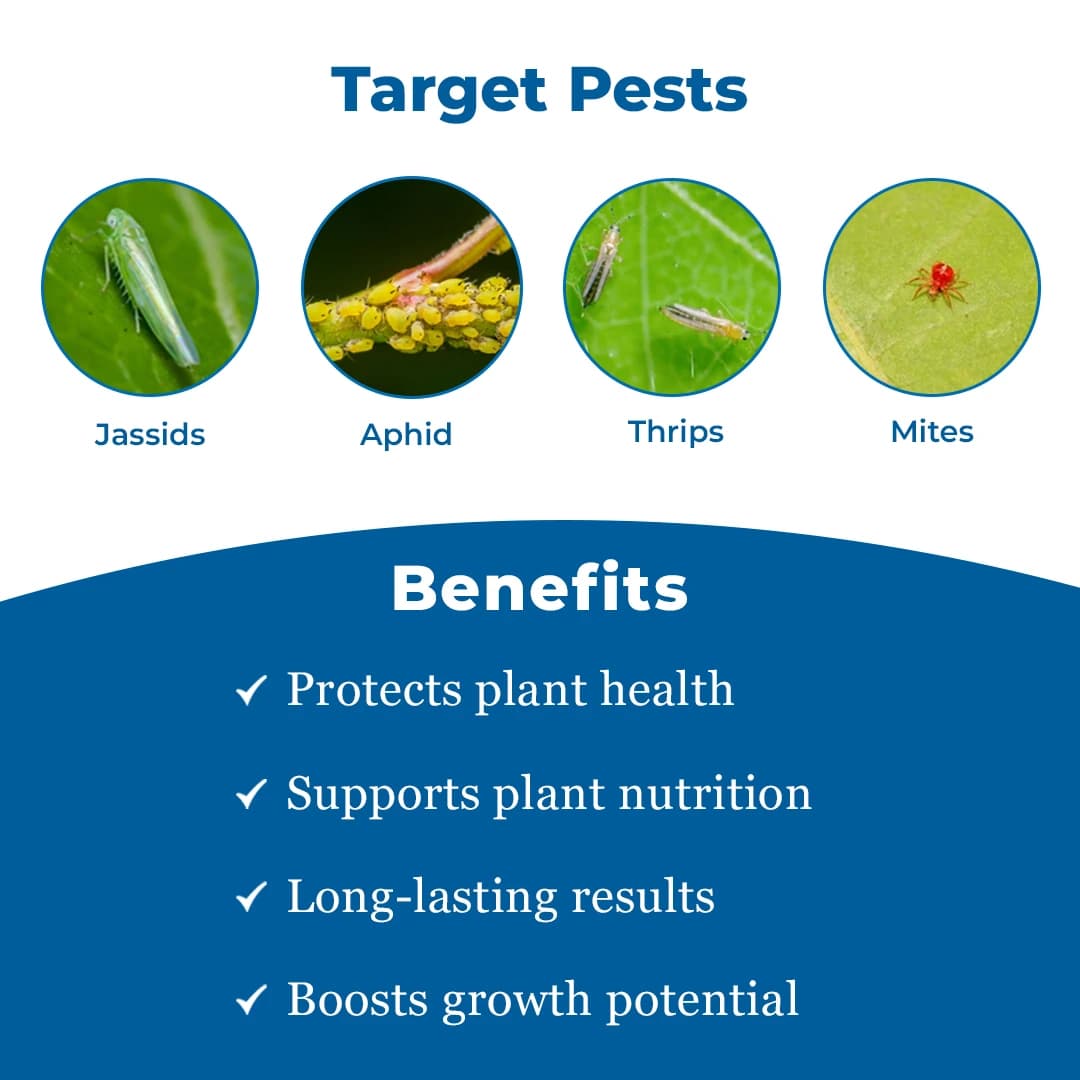 Target Pests

Jassids

Aphid

Thrips

Mites

Benefits

✓ Protects plant health

✓ Supports plant nutrition

✓ Long-lasting results

✓ Boosts growth potential